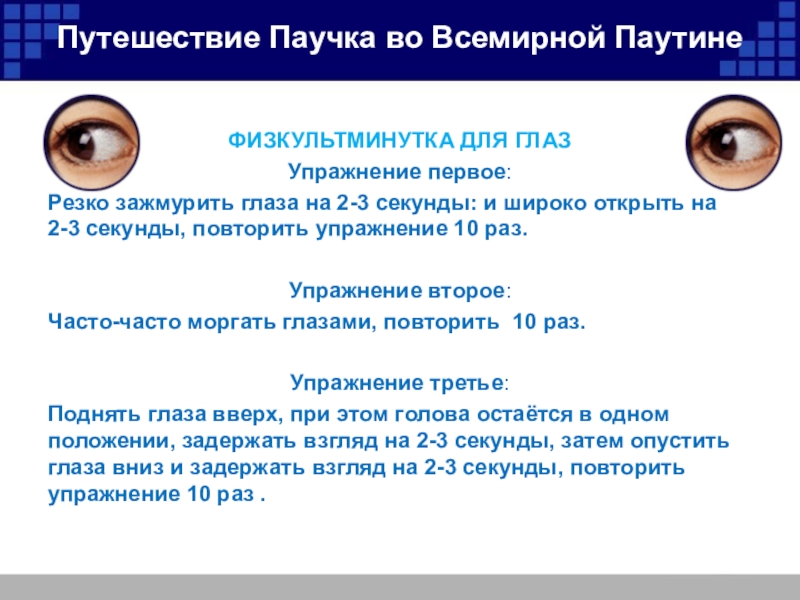 Путешествие Паучка во Всемирной Паутине

ФИЗКУЛЬТМИНУТКА ДЛЯ ГЛАЗ

Упражнение первое:

Резко зажмурить глаза на 2-3 секунды: и широко открыть на 2-3 секунды, повторить упражнение 10 раз.

Упражнение второе:

Часто-часто моргать глазами, повторить 10 раз.

Упражнение третье:

Поднять глаза вверх, при этом голова остаётся в одном положении, задержать взгляд на 2-3 секунды, затем опустить глаза вниз и задержать взгляд на 2-3 секунды, повторить упражнение 10 раз .